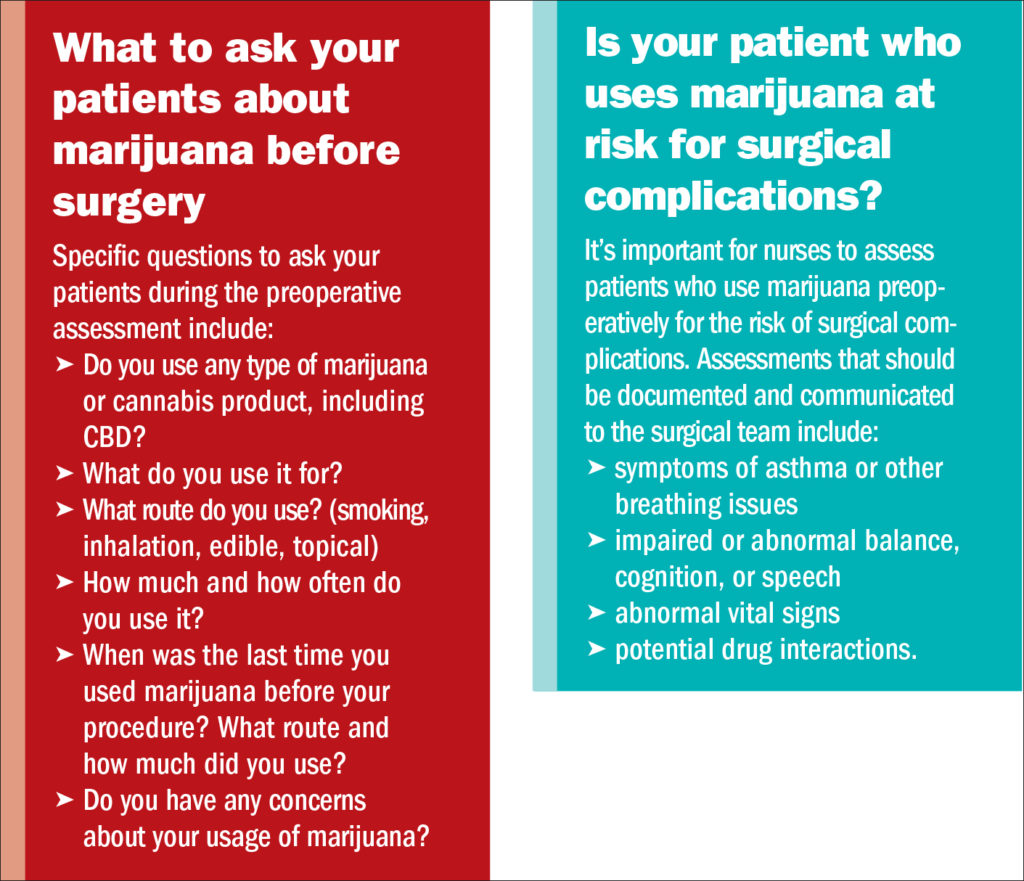 What to ask your patients about marijuana before surgery

Specific questions to ask your patients during the preoperative assessment include:
➤ Do you use any type of marijuana or cannabis product, including CBD?
➤ What do you use it for?
➤ What route do you use? (smoking, inhalation, edible, topical)
➤ How much and how often do you use it?
➤ When was the last time you used marijuana before your procedure? What route and how much did you use?
➤ Do you have any concerns about your usage of marijuana?

Is your patient who uses marijuana at risk for surgical complications?

It's important for nurses to assess patients who use marijuana preoperatively for the risk of surgical complications. Assessments that should be documented and communicated to the surgical team include:
➤ symptoms of asthma or other breathing issues
➤ impaired or abnormal balance, cognition, or speech
➤ abnormal vital signs
➤ potential drug interactions.